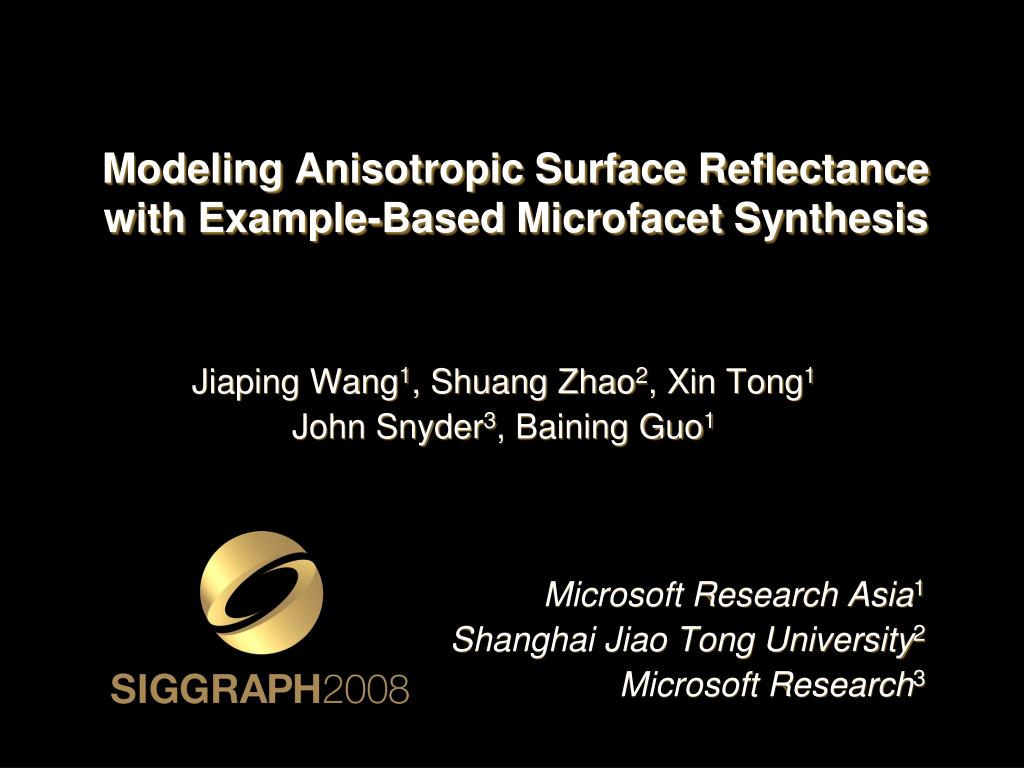 Modeling Anisotropic Surface Reflectance with Example-Based Microfacet Synthesis

Jiaping Wang$^1$, Shuang Zhao$^2$, Xin Tong$^1$
John Snyder$^3$, Baining Guo$^1$

SIGGRAPH2008

Microsoft Research Asia$^1$
Shanghai Jiao Tong University$^2$
Microsoft Research$^3$